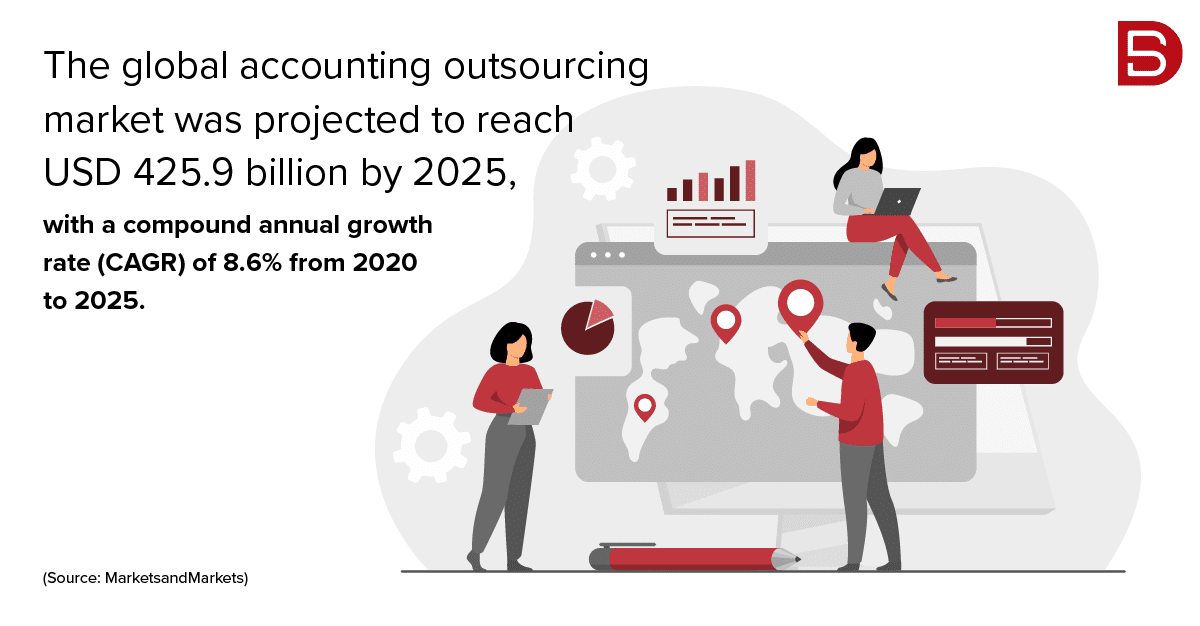 The global accounting outsourcing market was projected to reach USD 425.9 billion by 2025,

with a compound annual growth rate (CAGR) of 8.6% from 2020 to 2025.

(Source: MarketsandMarkets)